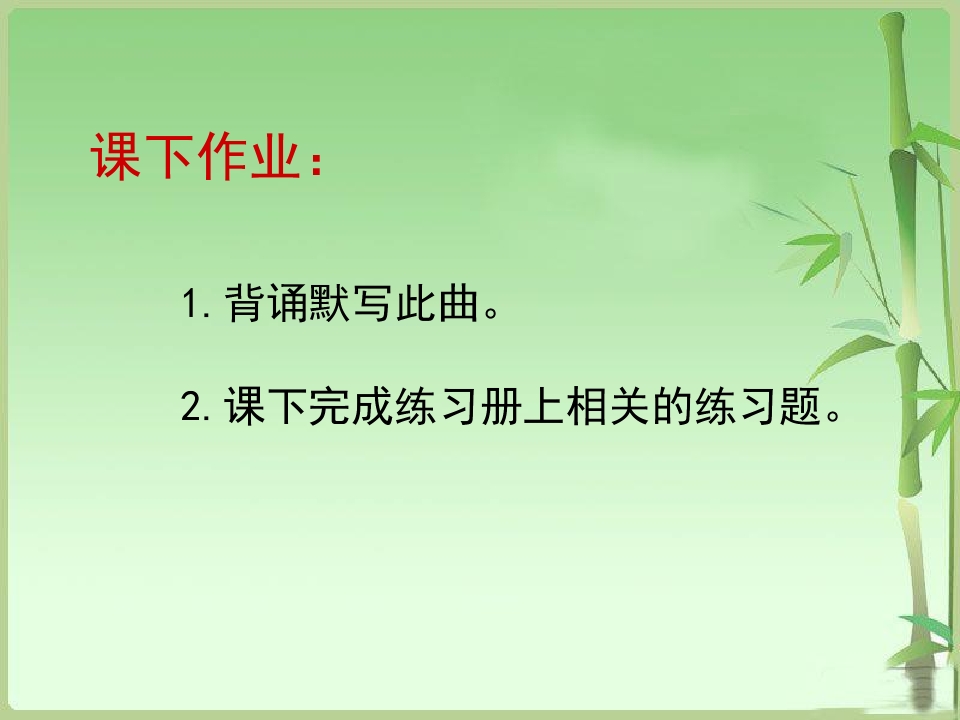 课下作业：

1. 背诵默写此曲。

2. 课下完成练习册上相关的练习题。